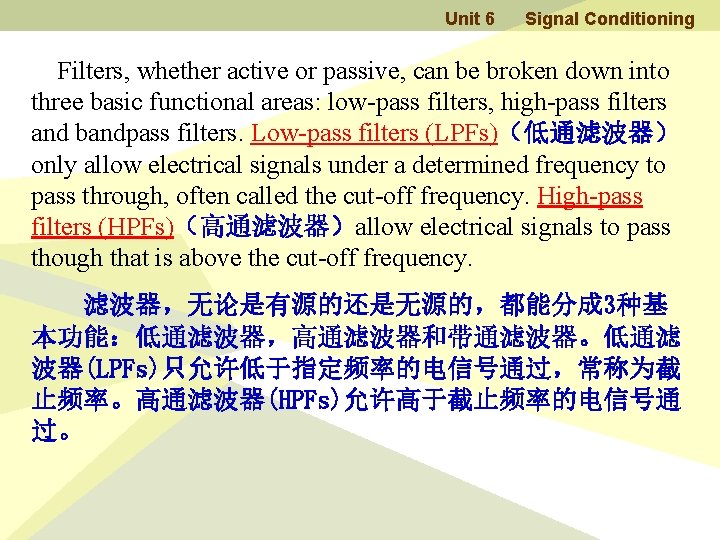 Unit 6 Signal Conditioning

Filters, whether active or passive, can be broken down into three basic functional areas: low-pass filters, high-pass filters and bandpass filters. Low-pass filters (LPFs)（低通滤波器）only allow electrical signals under a determined frequency to pass through, often called the cut-off frequency. High-pass filters (HPFs)（高通滤波器）allow electrical signals to pass though that is above the cut-off frequency.

滤波器，无论是有源的还是无源的，都能分成3种基本功能：低通滤波器，高通滤波器和带通滤波器。低通滤波器(LPFs)只允许低于指定频率的电信号通过，常称为截止频率。高通滤波器(HPFs)允许高于截止频率的电信号通过。